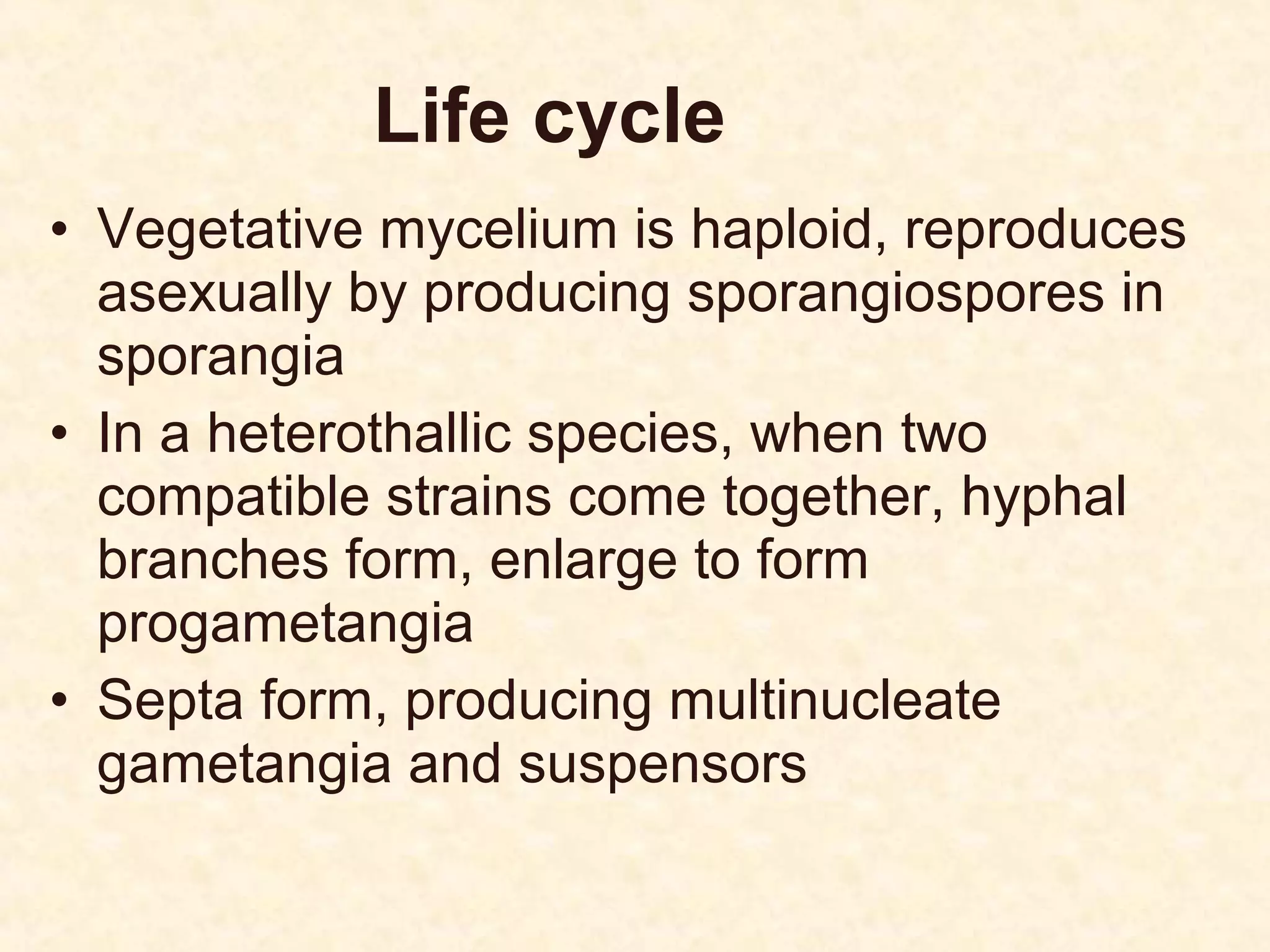 Life cycle

• Vegetative mycelium is haploid, reproduces asexually by producing sporangiospores in sporangia
• In a heterothallic species, when two compatible strains come together, hyphal branches form, enlarge to form progametangia
• Septa form, producing multinucleate gametangia and suspensors